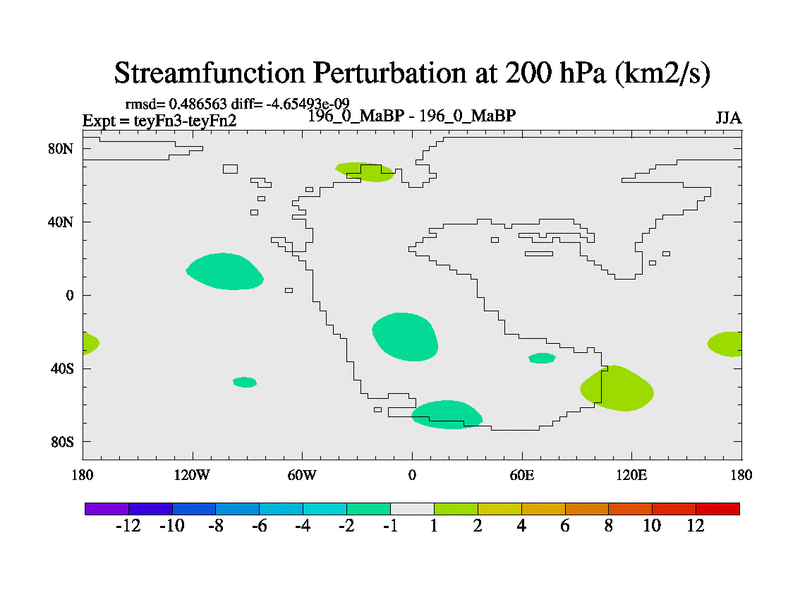 Streamfunction Perturbation at 200 hPa (km2/s)

rmsd= 0.486563 diff= -4.65493e-09
Expt = teyFn3-teyFn2
196_0_MaBP - 196_0_MaBP
JJA

80N
40N
0
40S
80S

180
120W
60W
0
60E
120E
180

-12
-10
-8
-6
-4
-2
-1
1
2
4
6
8
10
12